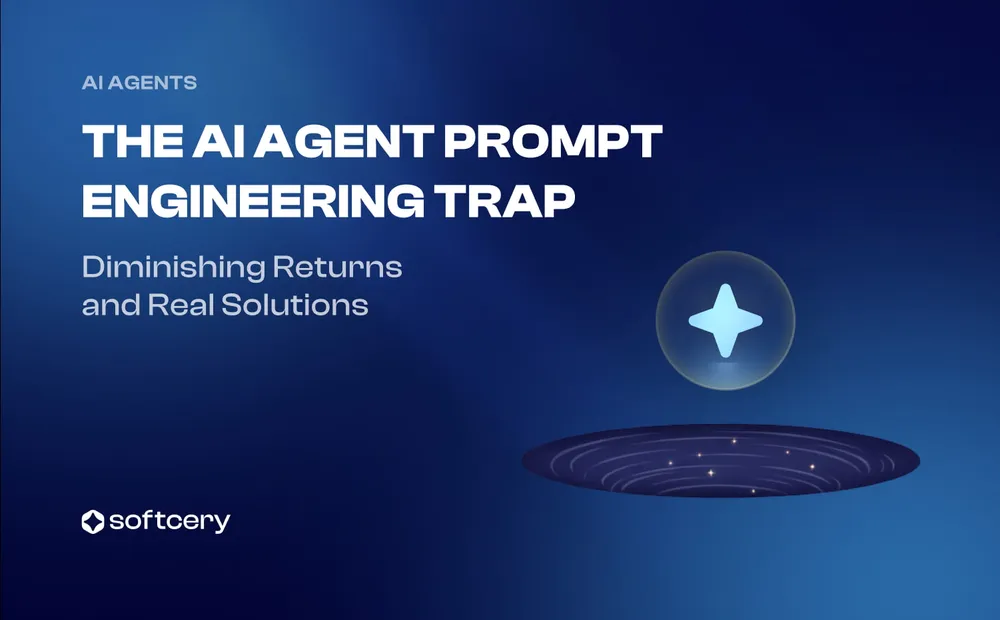 AI AGENTS

THE AI AGENT PROMPT ENGINEERING TRAP

Diminishing Returns and Real Solutions

softcery